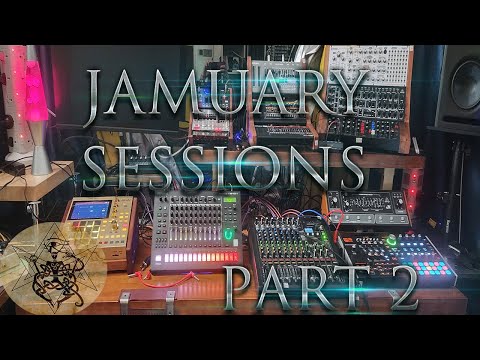 JAMUARY SESSIONS

PART 2